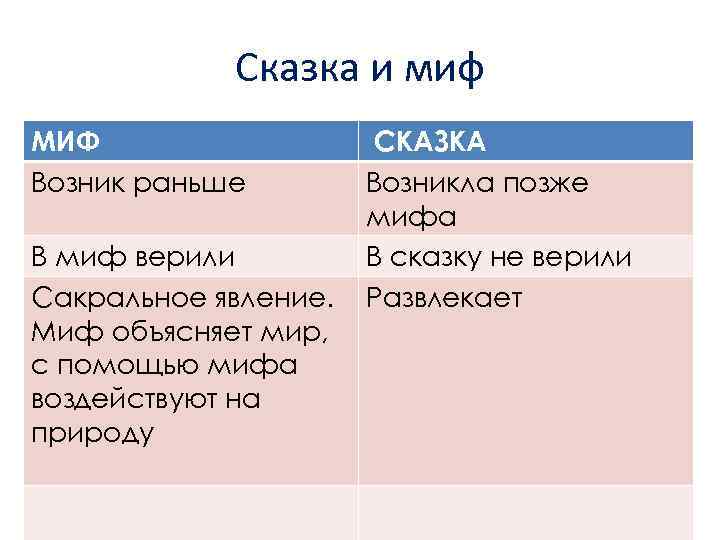 Сказка и миф

| МИФ | СКАЗКА |
|---|---|
| Возник раньше | Возникла позже мифа |
| В миф верили | В сказку не верили |
| Сакральное явление. Миф объясняет мир, с помощью мифа воздействуют на природу | Развлекает |
| | |